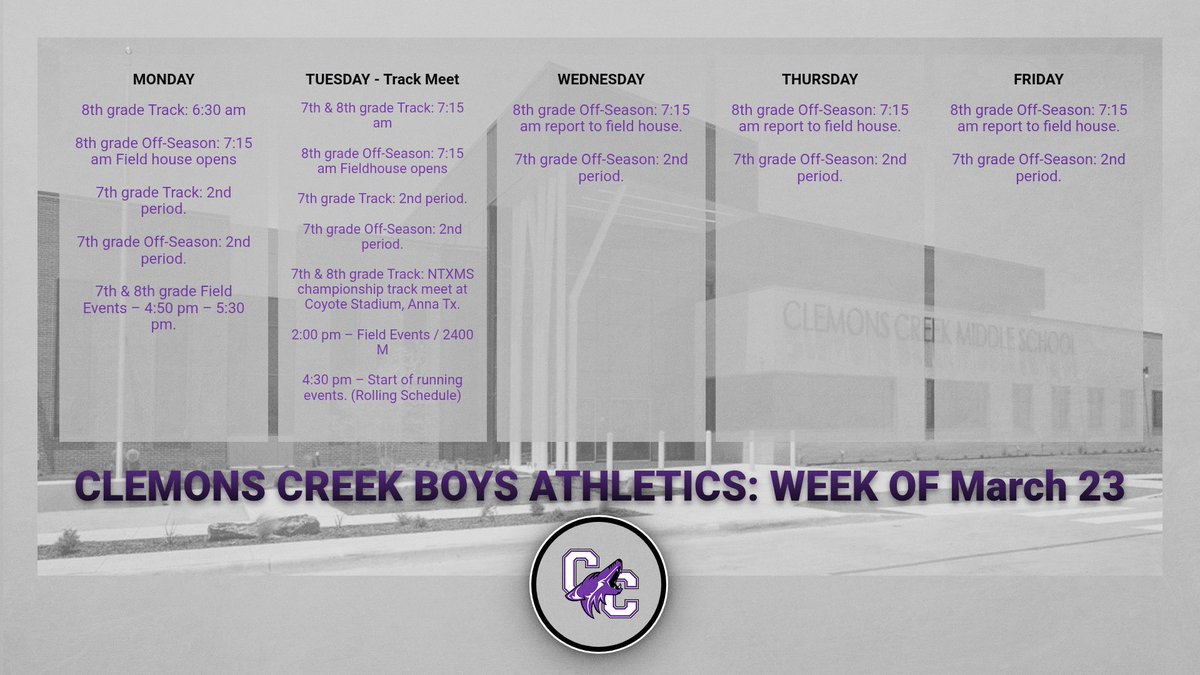 MONDAY

8th grade Track: 6:30 am

8th grade Off-Season: 7:15 am Field house opens

7th grade Track: 2nd period.

7th grade Off-Season: 2nd period.

7th & 8th grade Field Events – 4:50 pm – 5:30 pm.

TUESDAY - Track Meet

7th & 8th grade Track: 7:15 am

8th grade Off-Season: 7:15 am Fieldhouse opens

7th grade Track: 2nd period.

7th grade Off-Season: 2nd period.

7th & 8th grade Track: NTXMS championship track meet at Coyote Stadium, Anna Tx.

2:00 pm – Field Events / 2400 M

4:30 pm – Start of running events. (Rolling Schedule)

WEDNESDAY

8th grade Off-Season: 7:15 am report to field house.

7th grade Off-Season: 2nd period.

THURSDAY

8th grade Off-Season: 7:15 am report to field house.

7th grade Off-Season: 2nd period.

FRIDAY

8th grade Off-Season: 7:15 am report to field house.

7th grade Off-Season: 2nd period.

CLEMONS CREEK MIDDLE SCHOOL

CLEMONS CREEK BOYS ATHLETICS: WEEK OF March 23

CC